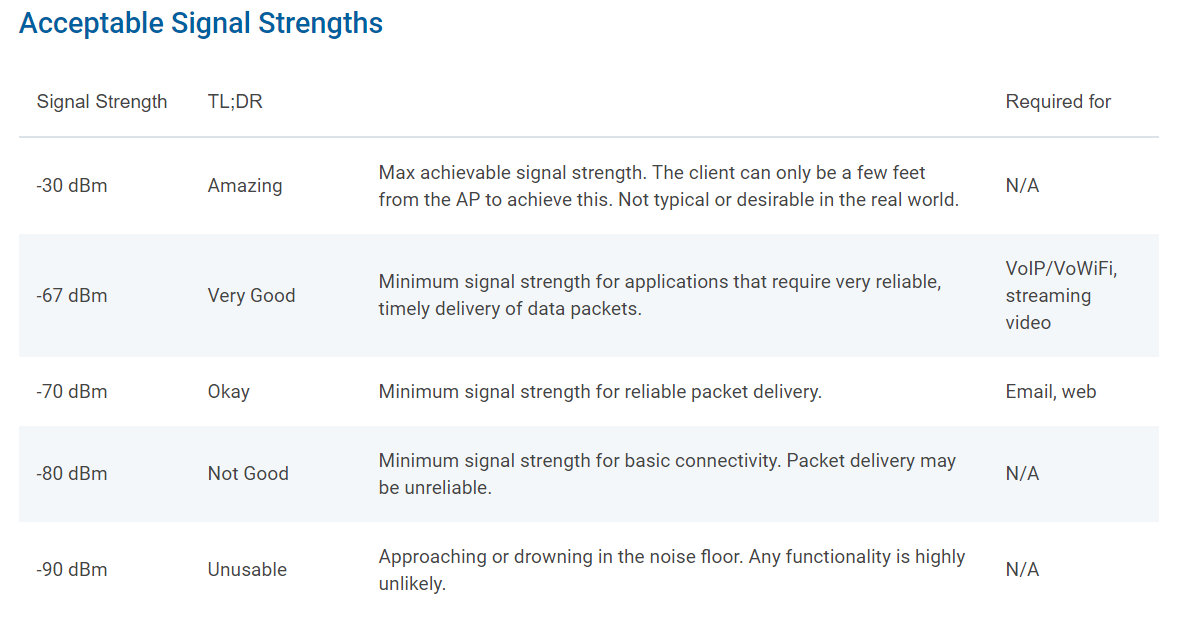 Acceptable Signal Strengths

| Signal Strength | TL;DR | | Required for |
|---|---|---|---|
| -30 dBm | Amazing | Max achievable signal strength. The client can only be a few feet from the AP to achieve this. Not typical or desirable in the real world. | N/A |
| -67 dBm | Very Good | Minimum signal strength for applications that require very reliable, timely delivery of data packets. | VoIP/VoWiFi, streaming video |
| -70 dBm | Okay | Minimum signal strength for reliable packet delivery. | Email, web |
| -80 dBm | Not Good | Minimum signal strength for basic connectivity. Packet delivery may be unreliable. | N/A |
| -90 dBm | Unusable | Approaching or drowning in the noise floor. Any functionality is highly unlikely. | N/A |